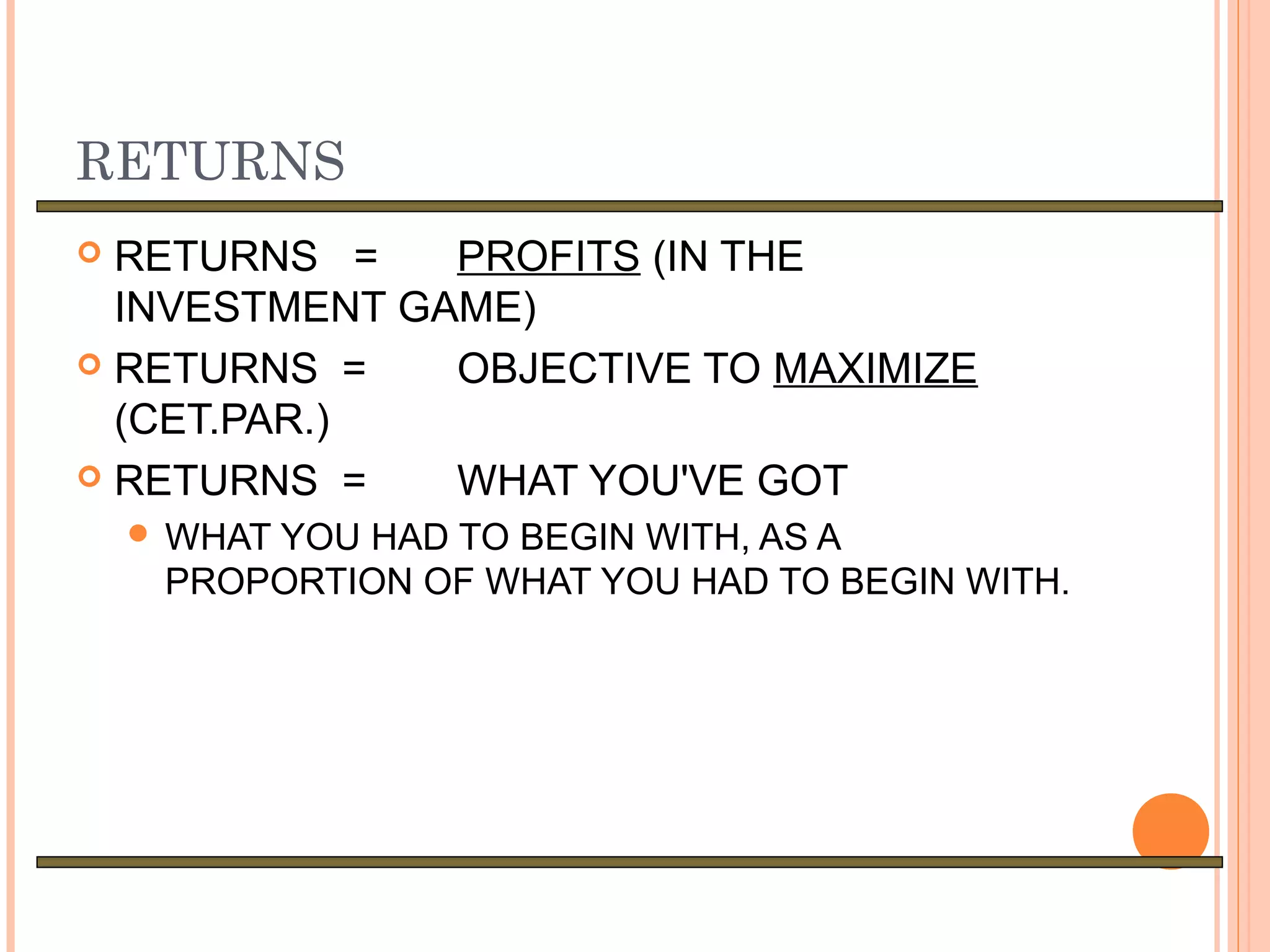 RETURNS

RETURNS = PROFITS (IN THE INVESTMENT GAME)

RETURNS = OBJECTIVE TO MAXIMIZE (CET.PAR.)

RETURNS = WHAT YOU'VE GOT

WHAT YOU HAD TO BEGIN WITH, AS A PROPORTION OF WHAT YOU HAD TO BEGIN WITH.